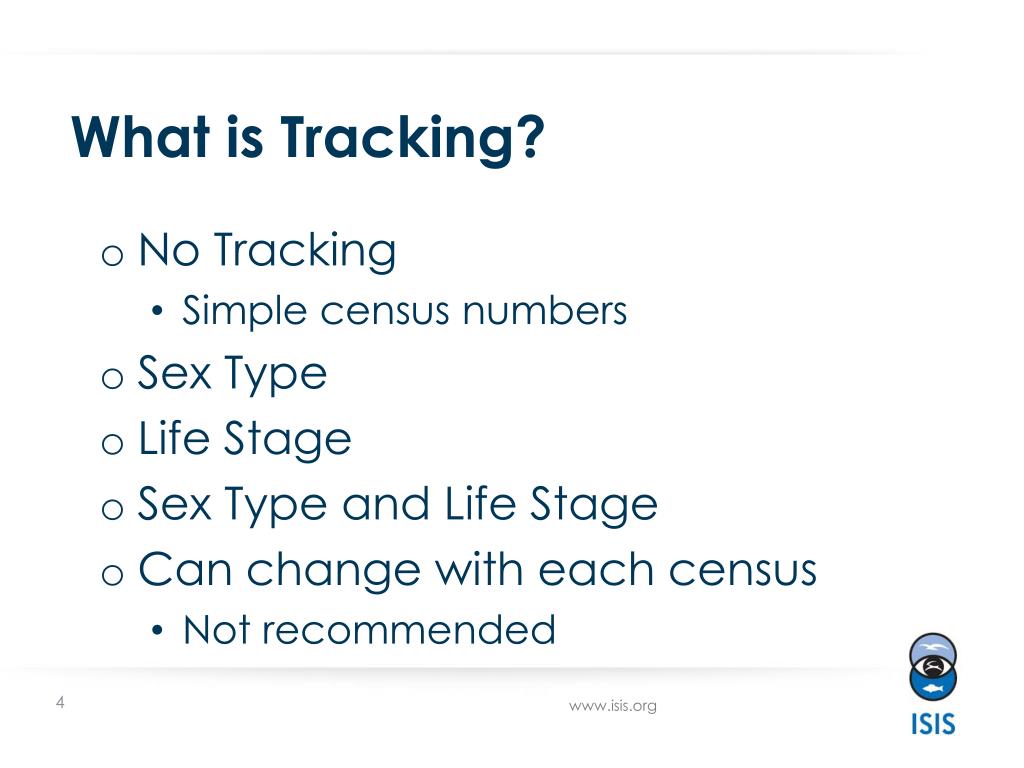 What is Tracking?

o No Tracking
• Simple census numbers
o Sex Type
o Life Stage
o Sex Type and Life Stage
o Can change with each census
• Not recommended

4

www.isis.org

ISIS